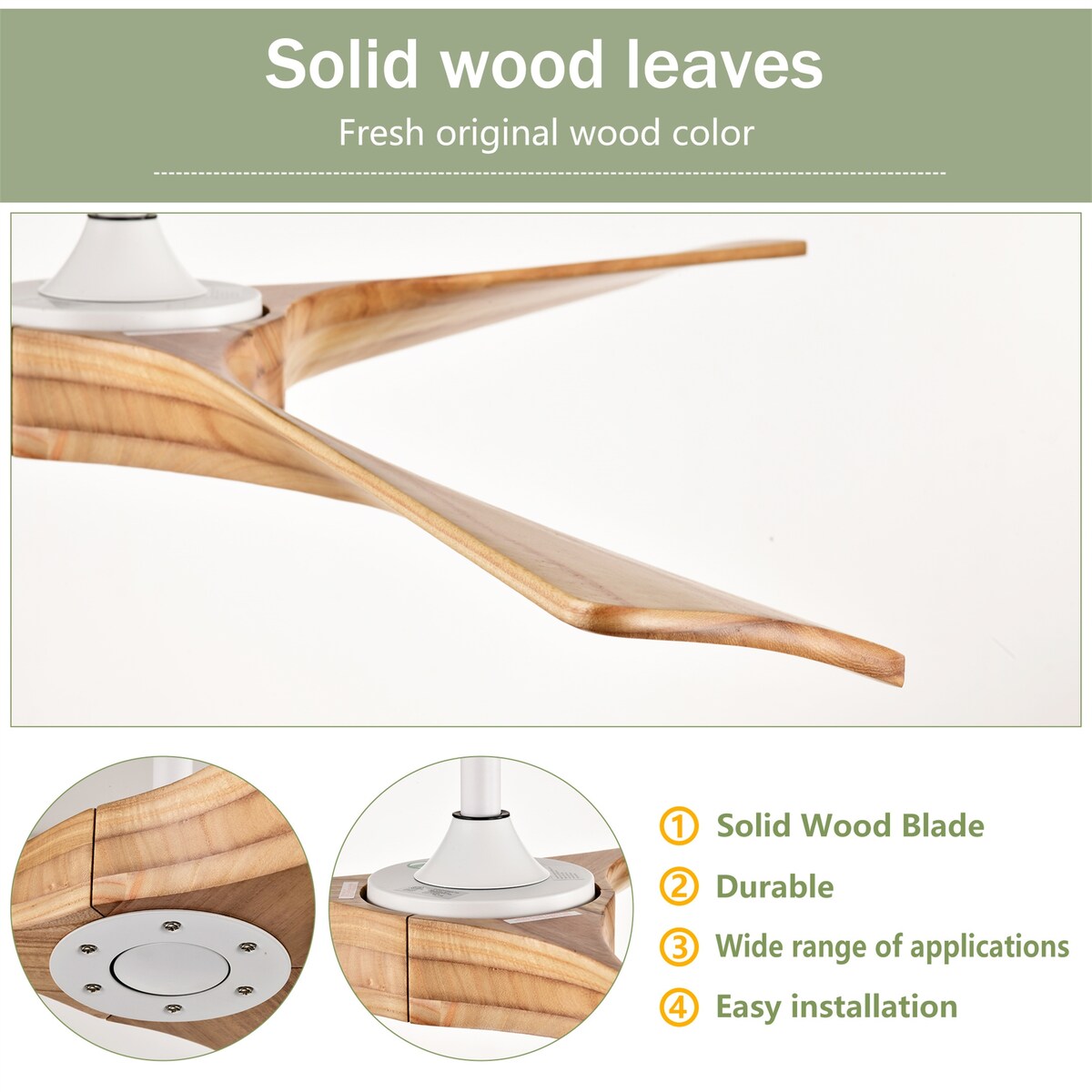 Solid wood leaves

Fresh original wood color

① Solid Wood Blade

② Durable

③ Wide range of applications

④ Easy installation